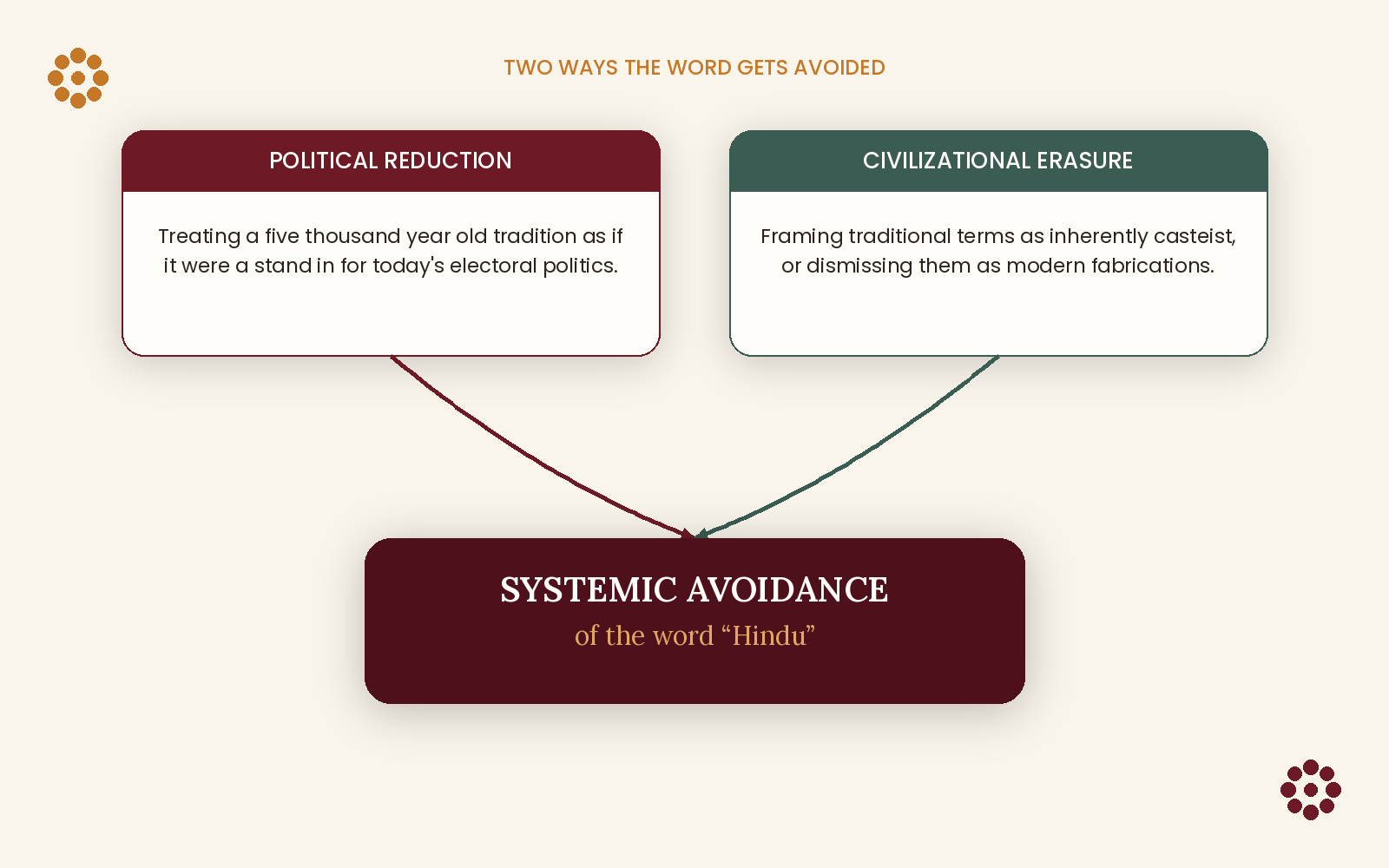 TWO WAYS THE WORD GETS AVOIDED

POLITICAL REDUCTION

Treating a five thousand year old tradition as if it were a stand in for today's electoral politics.

CIVILIZATIONAL ERASURE

Framing traditional terms as inherently casteist, or dismissing them as modern fabrications.

SYSTEMIC AVOIDANCE

of the word “Hindu”